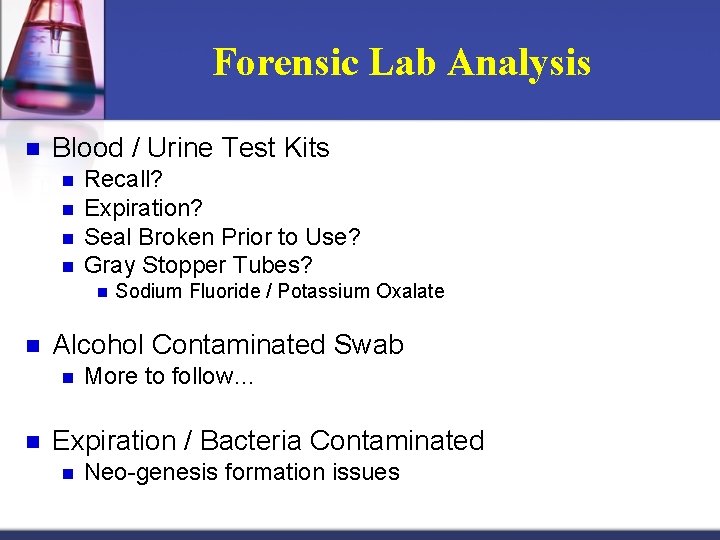 Forensic Lab Analysis

- Blood / Urine Test Kits
  - Recall?
  - Expiration?
  - Seal Broken Prior to Use?
  - Gray Stopper Tubes?
    - Sodium Fluoride / Potassium Oxalate

- Alcohol Contaminated Swab
  - More to follow...

- Expiration / Bacteria Contaminated
  - Neo-genesis formation issues